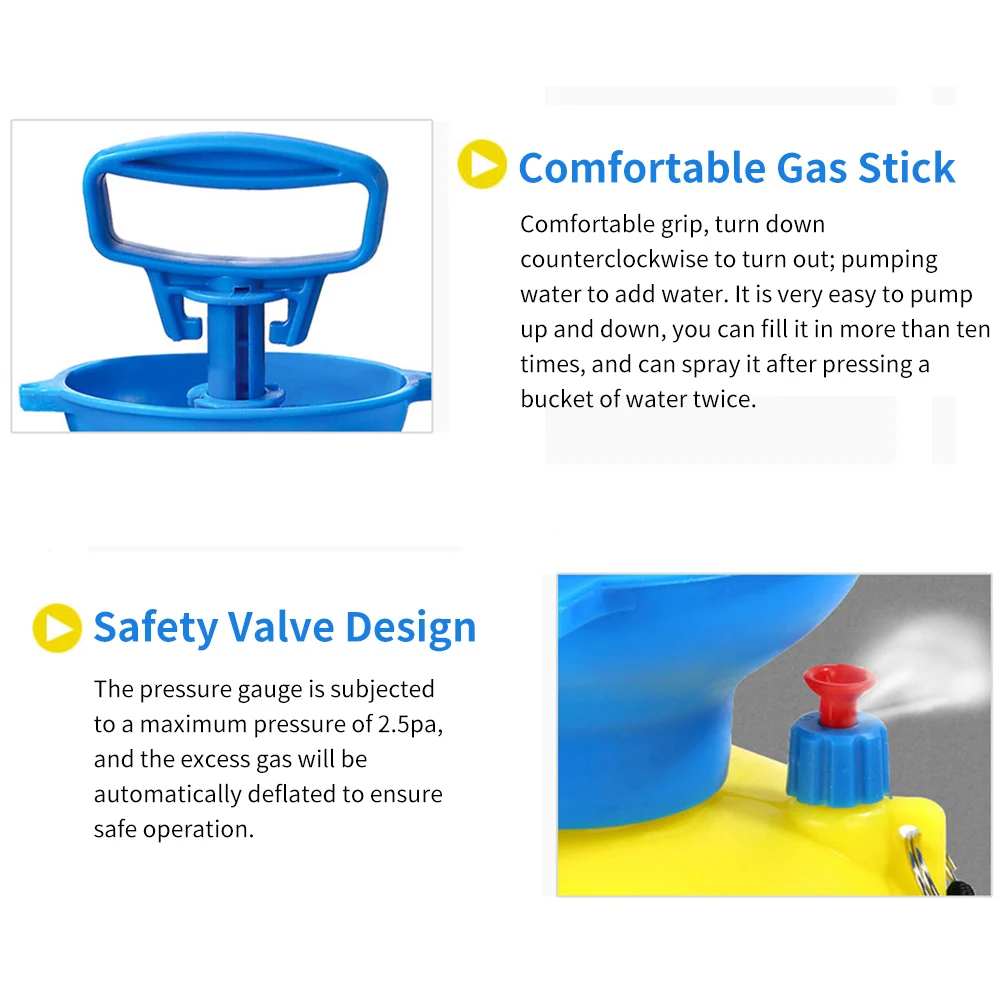 Comfortable Gas Stick

Comfortable grip, turn down counterclockwise to turn out; pumping water to add water. It is very easy to pump up and down, you can fill it in more than ten times, and can spray it after pressing a bucket of water twice.

Safety Valve Design

The pressure gauge is subjected to a maximum pressure of 2.5pa, and the excess gas will be automatically deflated to ensure safe operation.